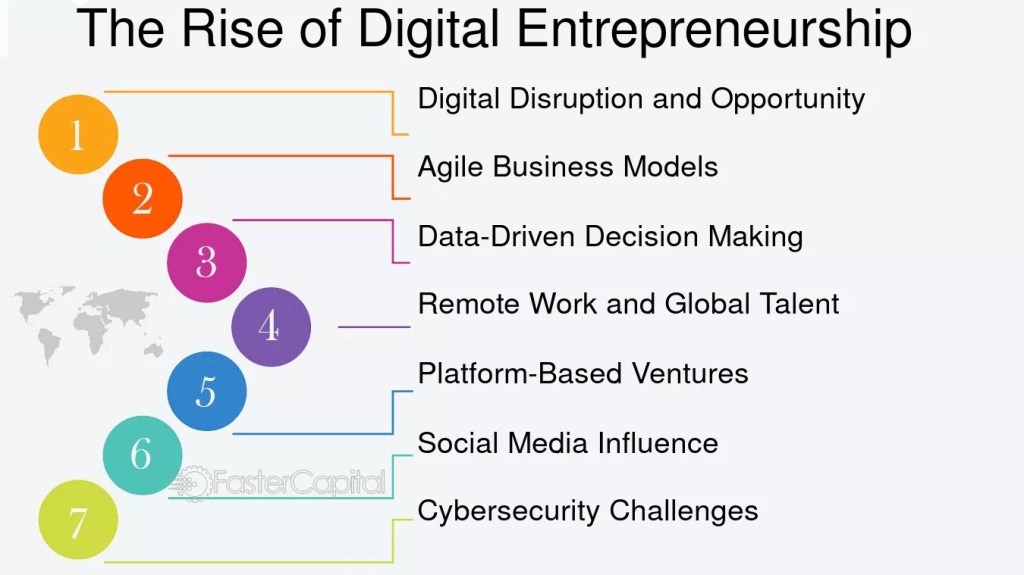 The Rise of Digital Entrepreneurship

1 Digital Disruption and Opportunity

2 Agile Business Models

3 Data-Driven Decision Making

4 Remote Work and Global Talent

5 Platform-Based Ventures

6 Social Media Influence

7 Cybersecurity Challenges

FasterCapital